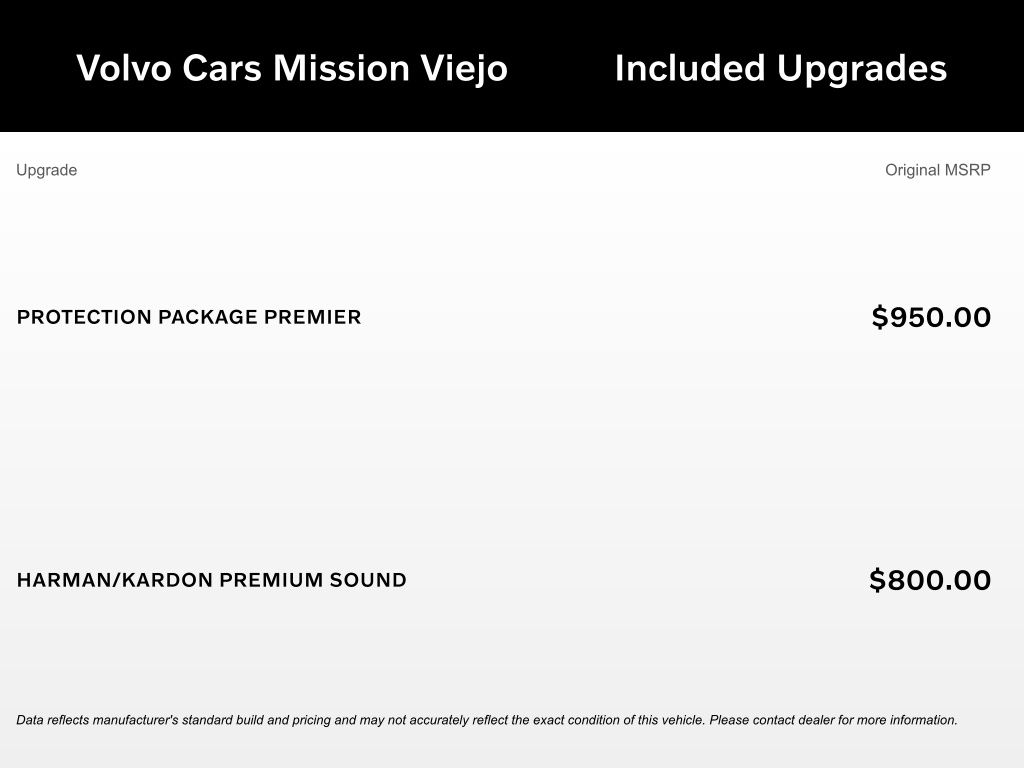 Volvo Cars Mission Viejo Included Upgrades

| Upgrade | Original MSRP |
|---|---|
| PROTECTION PACKAGE PREMIER | \$950.00 |
| HARMAN/KARDON PREMIUM SOUND | \$800.00 |

Data reflects manufacturer's standard build and pricing and may not accurately reflect the exact condition of this vehicle. Please contact dealer for more information.